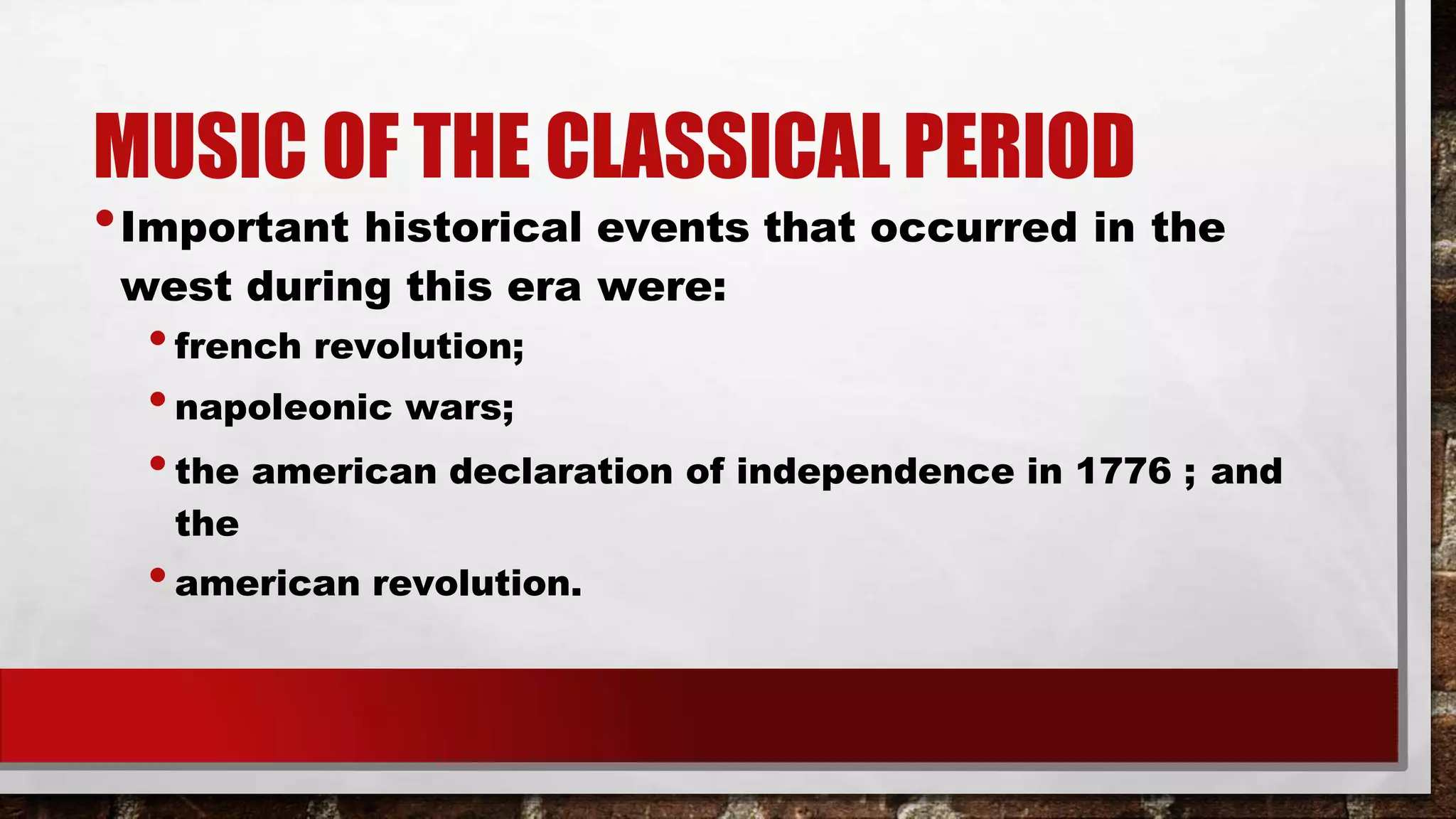 MUSIC OF THE CLASSICAL PERIOD

• Important historical events that occurred in the west during this era were:

• french revolution;

• napoleonic wars;

• the american declaration of independence in 1776 ; and the

• american revolution.